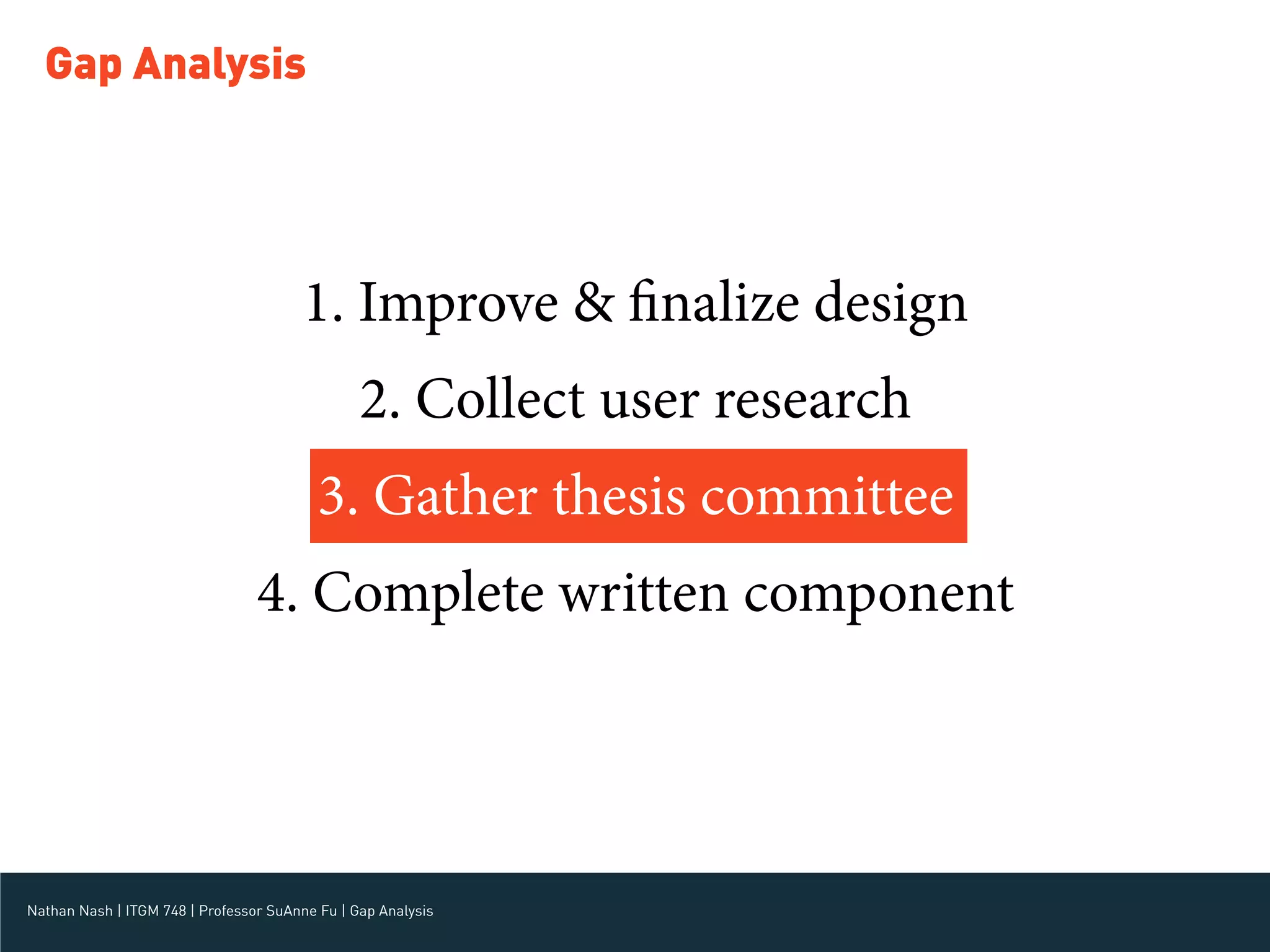 Gap Analysis

1. Improve & finalize design

2. Collect user research

3. Gather thesis committee

4. Complete written component

Nathan Nash | ITGM 748 | Professor SuAnne Fu | Gap Analysis